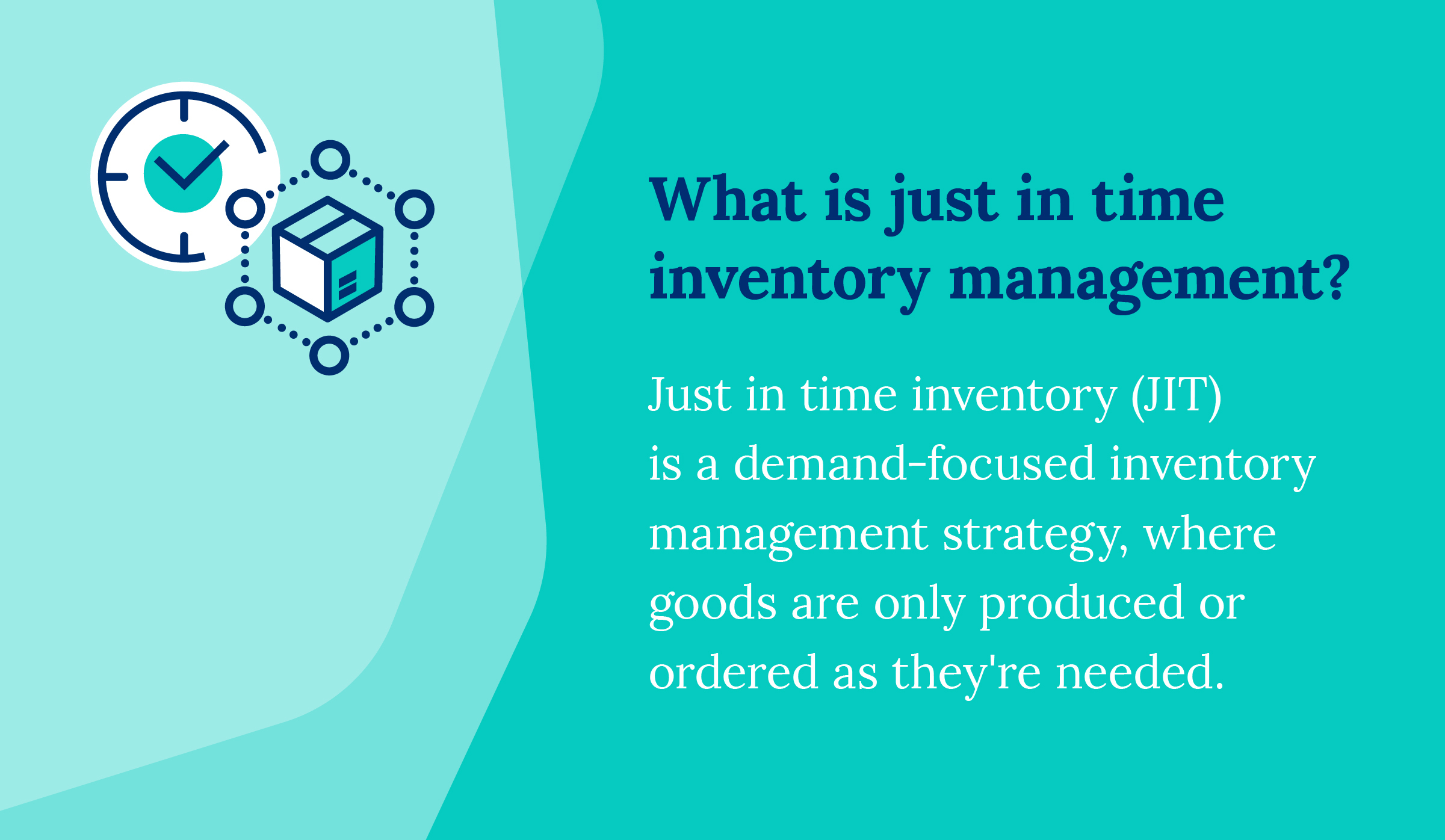 What is just in time inventory management?

Just in time inventory (JIT) is a demand-focused inventory management strategy, where goods are only produced or ordered as they're needed.